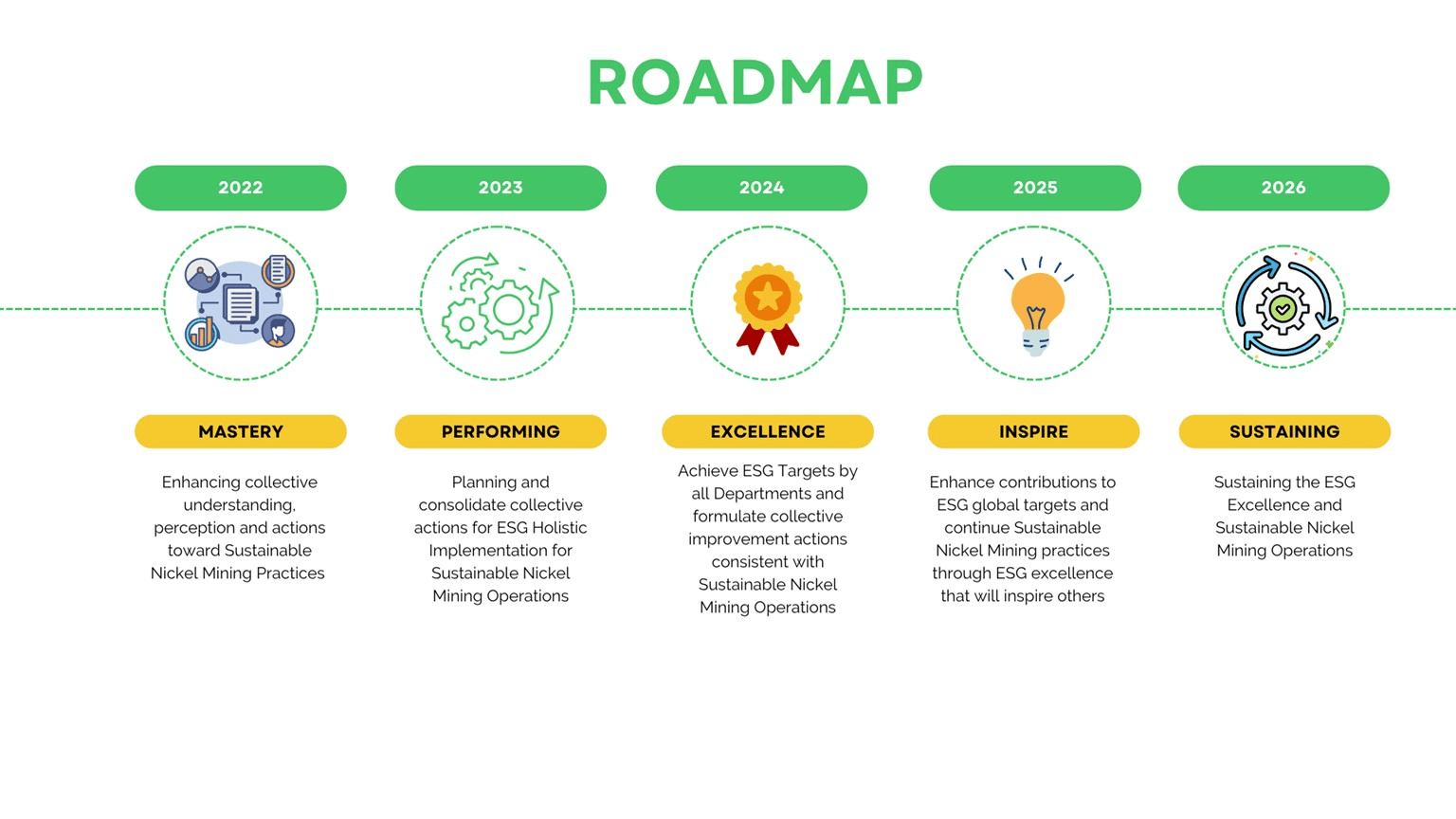 ROADMAP

2022

MASTERY

Enhancing collective understanding, perception and actions toward Sustainable Nickel Mining Practices

2023

PERFORMING

Planning and consolidate collective actions for ESG Holistic Implementation for Sustainable Nickel Mining Operations

2024

EXCELLENCE

Achieve ESG Targets by all Departments and formulate collective improvement actions consistent with Sustainable Nickel Mining Operations

2025

INSPIRE

Enhance contributions to ESG global targets and continue Sustainable Nickel Mining practices through ESG excellence that will inspire others

2026

SUSTAINING

Sustaining the ESG Excellence and Sustainable Nickel Mining Operations